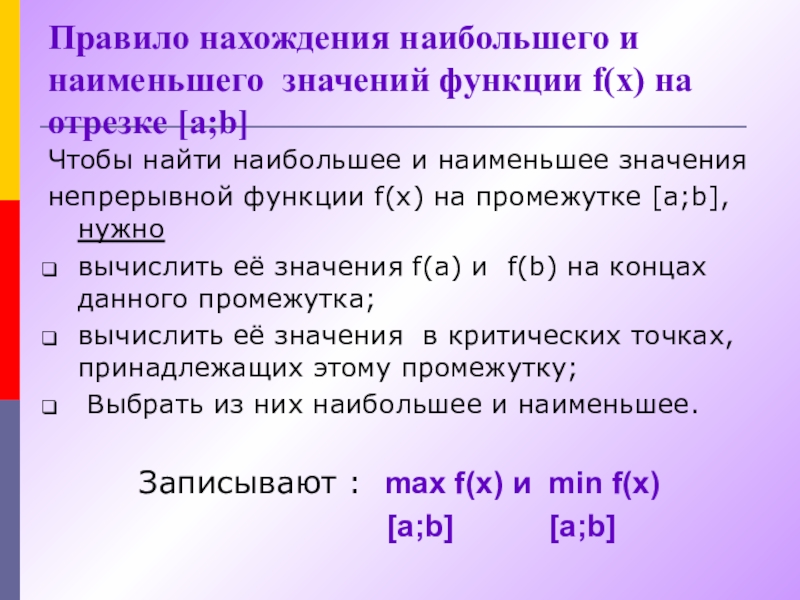 Правило нахождения наибольшего и наименьшего значений функции f(x) на отрезке [a;b]

Чтобы найти наибольшее и наименьшее значения непрерывной функции f(x) на промежутке [a;b], нужно

вычислить её значения f(a) и f(b) на концах данного промежутка;

вычислить её значения в критических точках, принадлежащих этому промежутку;

Выбрать из них наибольшее и наименьшее.

Записывают : max f(x) и min f(x)
[a;b] [a;b]